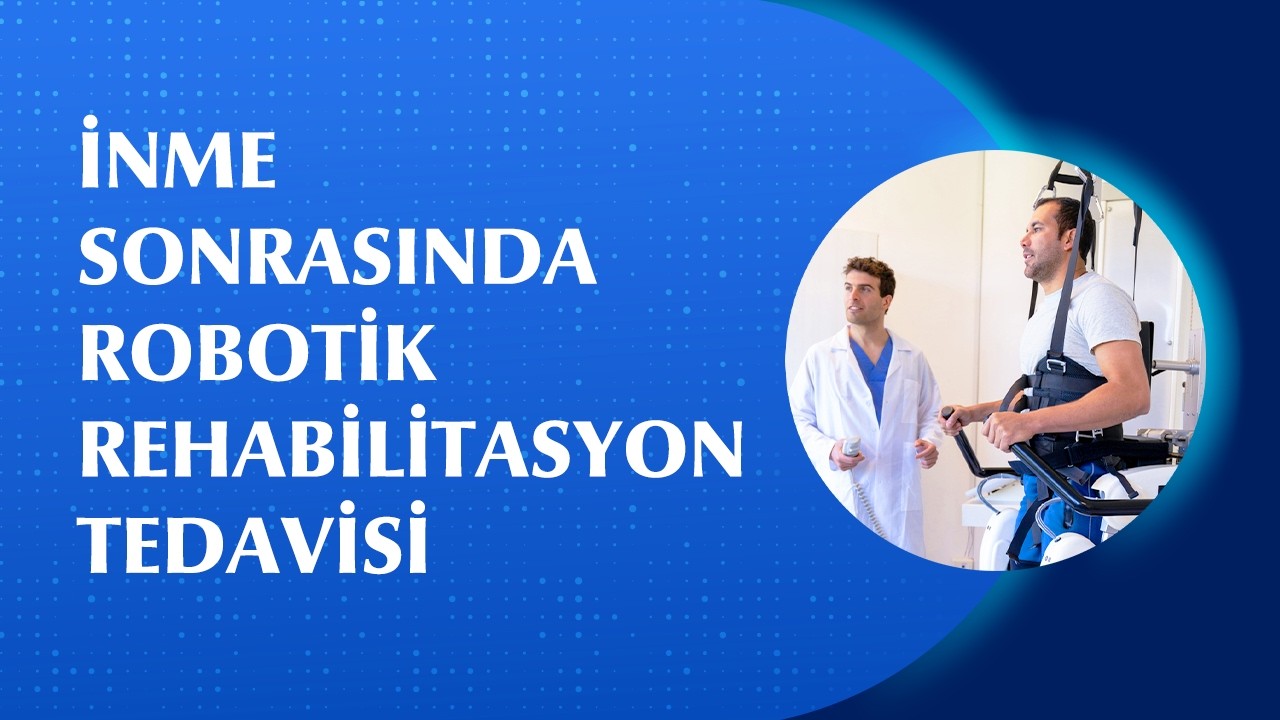 İNME
SONRASINDA
ROBOTİK
REHABİLİTASYON
TEDAVİSİ